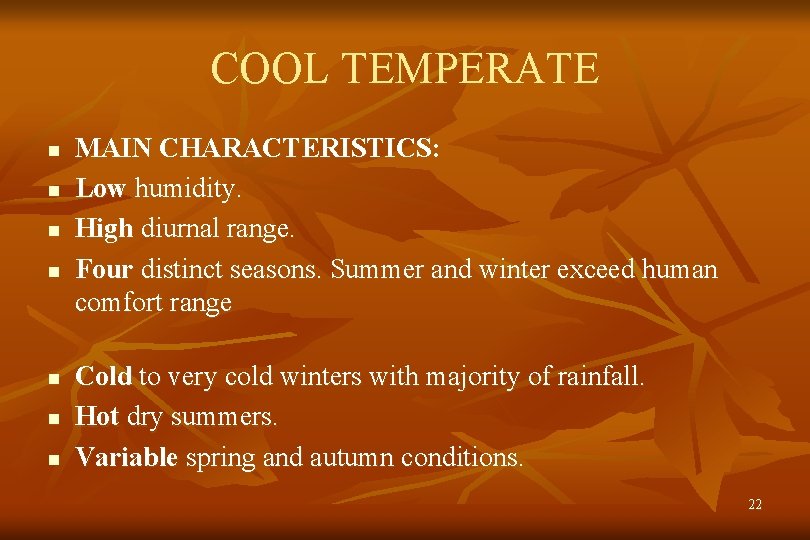 COOL TEMPERATE

- MAIN CHARACTERISTICS:
- Low humidity.
- High diurnal range.
- Four distinct seasons. Summer and winter exceed human comfort range

- Cold to very cold winters with majority of rainfall.
- Hot dry summers.
- Variable spring and autumn conditions.

22